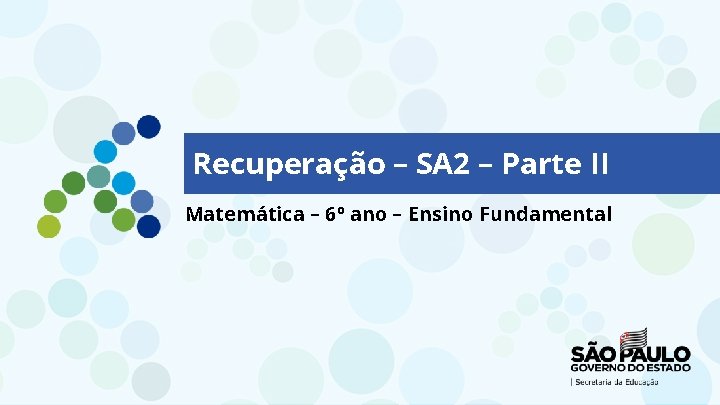 Recuperação – SA2 – Parte II

Matemática – 6º ano – Ensino Fundamental

SÃO PAULO
GOVERNO DO ESTADO
| Secretaria da Educação